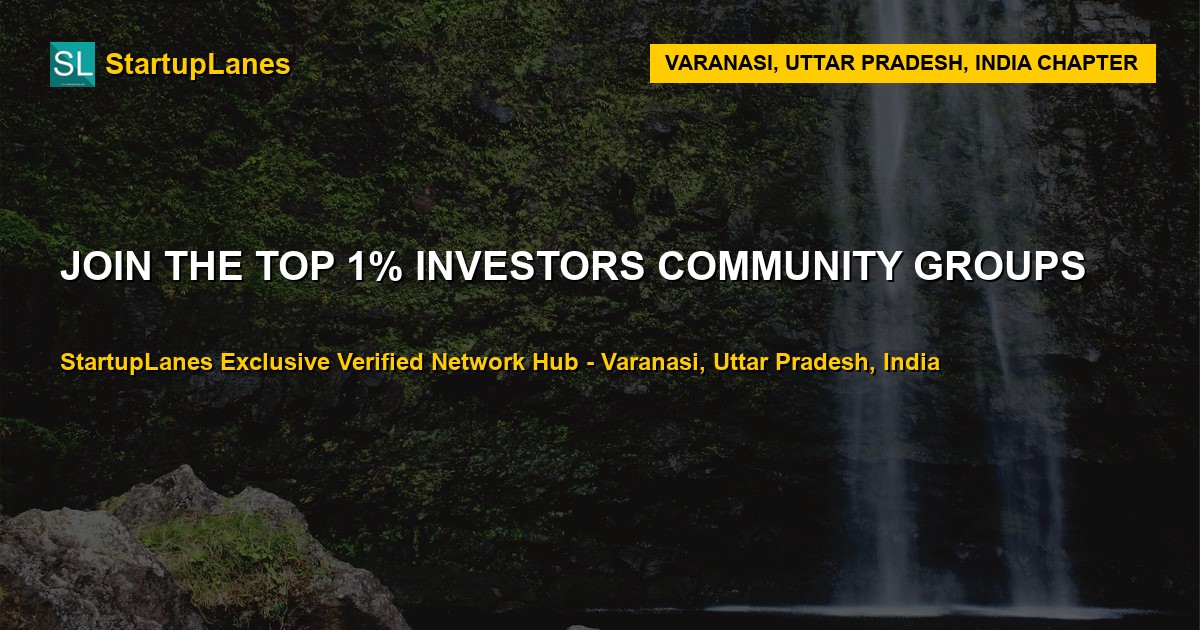 SL StartupLanes

VARANASI, UTTAR PRADESH, INDIA CHAPTER

JOIN THE TOP 1% INVESTORS COMMUNITY GROUPS

StartupLanes Exclusive Verified Network Hub - Varanasi, Uttar Pradesh, India